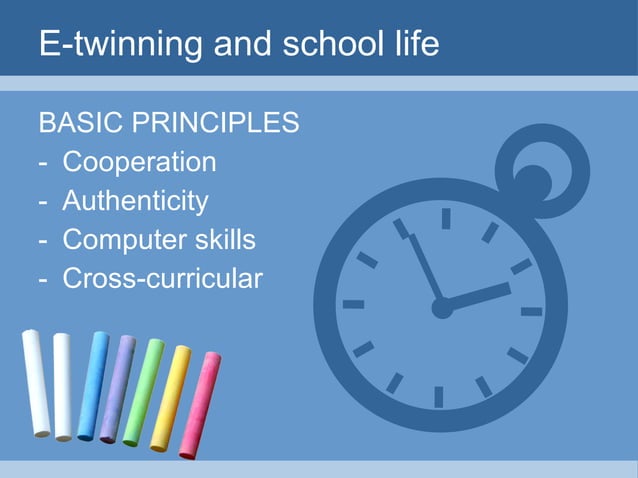 E-twinning and school life

BASIC PRINCIPLES
- Cooperation
- Authenticity
- Computer skills
- Cross-curricular